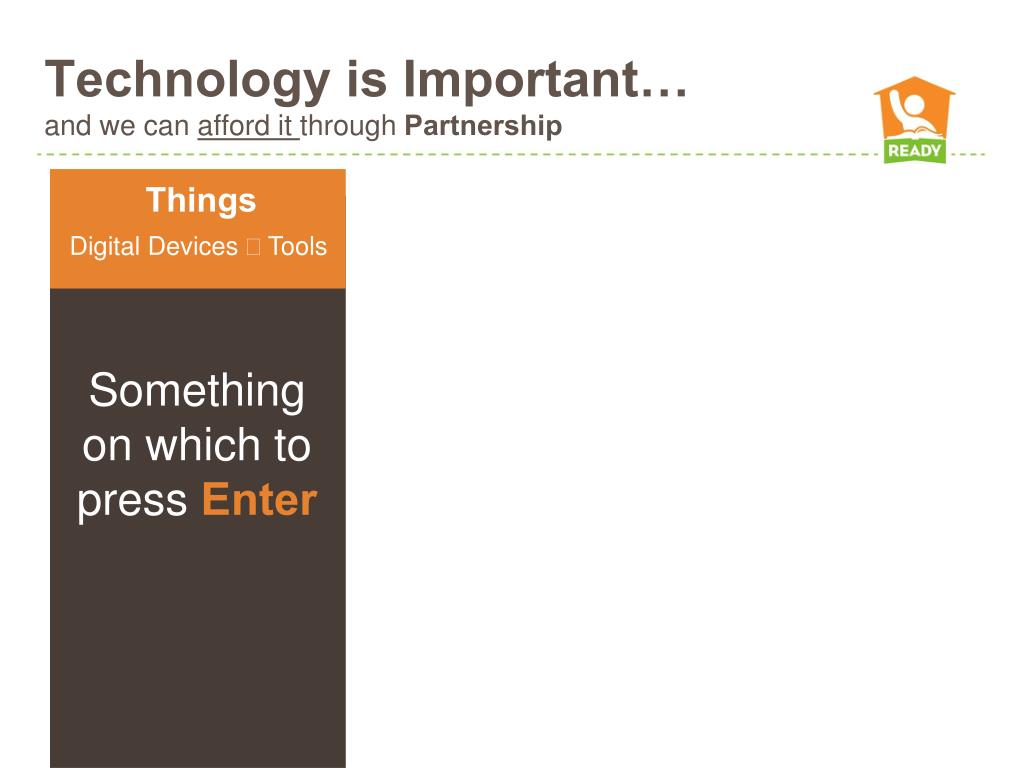 Technology is Important…
and we can afford it through Partnership

READY

Things
Digital Devices  Tools

Something on which to press Enter